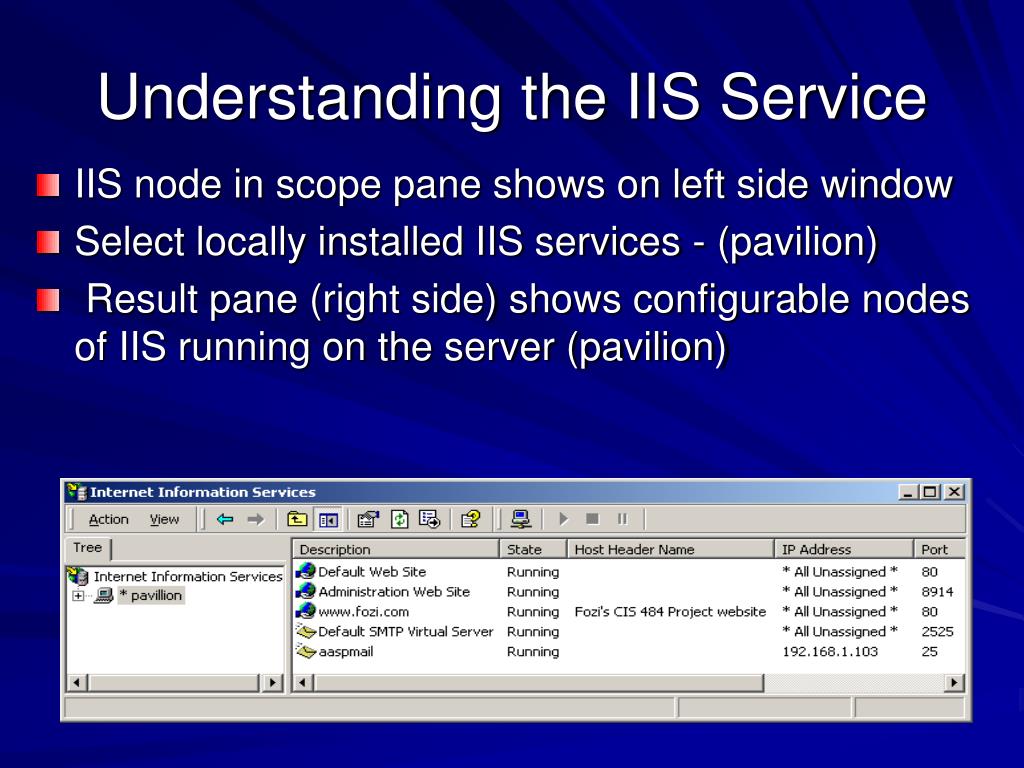 Understanding the IIS Service

IIS node in scope pane shows on left side window

Select locally installed IIS services - (pavilion)

Result pane (right side) shows configurable nodes of IIS running on the server (pavilion)

Internet Information Services

Action View

Tree

Internet Information Services
* pavillion

| Description | State | Host Header Name | IP Address | Port |
|---|---|---|---|---|
| Default Web Site | Running | | * All Unassigned * | 80 |
| Administration Web Site | Running | | * All Unassigned * | 8914 |
| www.fozi.com | Running | Fozi's CIS 484 Project website | * All Unassigned * | 80 |
| Default SMTP Virtual Server | Running | | * All Unassigned * | 2525 |
| aaspmail | Running | | 192.168.1.103 | 25 |